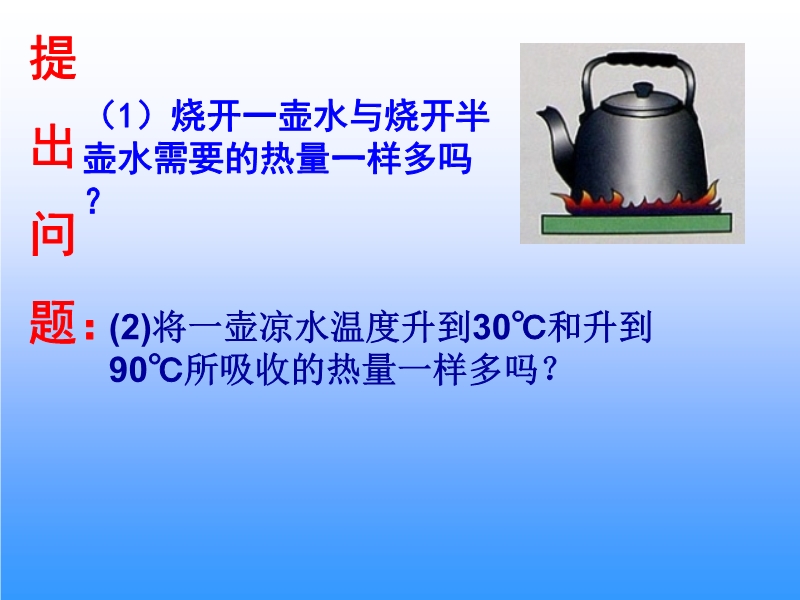 提出问题：

（1）烧开一壶水与烧开半壶水需要的热量一样多吗？

(2)将一壶凉水温度升到30℃和升到90℃所吸收的热量一样多吗？